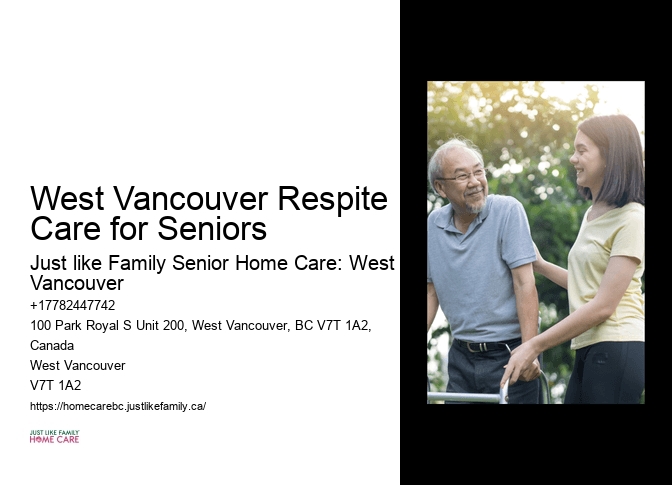 West Vancouver Respite Care for Seniors

Just like Family Senior Home Care: West Vancouver

+17782447742

100 Park Royal S Unit 200, West Vancouver, BC V7T 1A2, Canada

West Vancouver

V7T 1A2

https://homecarebc.justlikefamily.ca/

JUST LIKE FAMILY HOME CARE